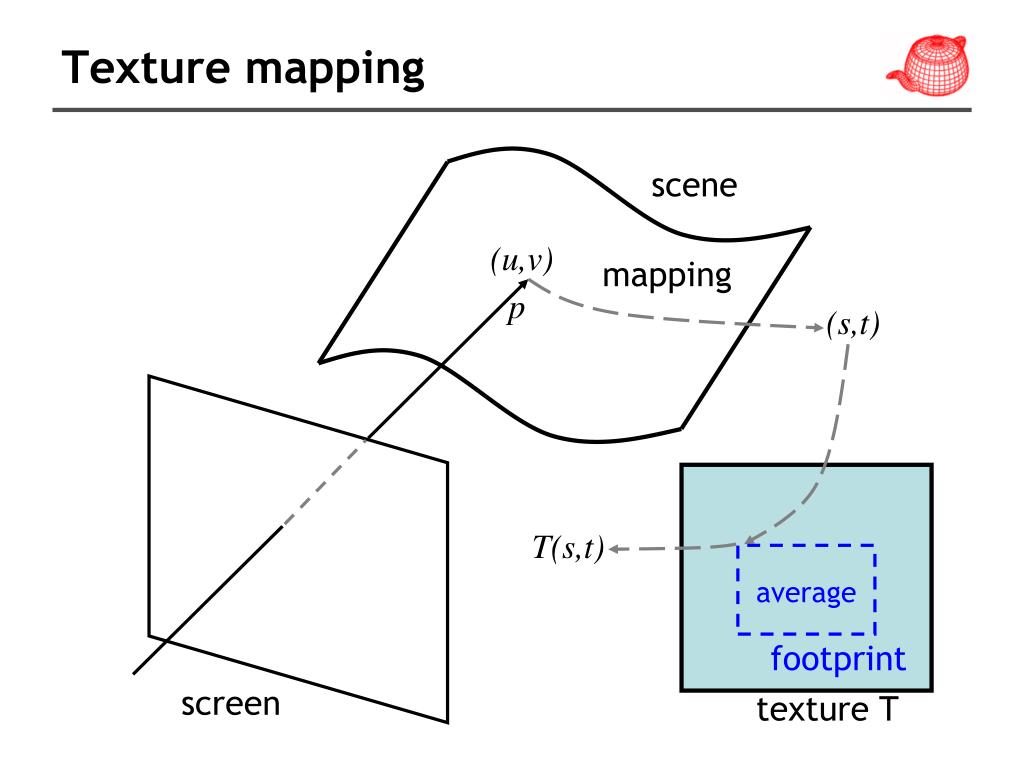 Texture mapping

scene

$(u,v)$

mapping

$p$

$(s,t)$

$T(s,t)$

average

footprint

screen

texture T